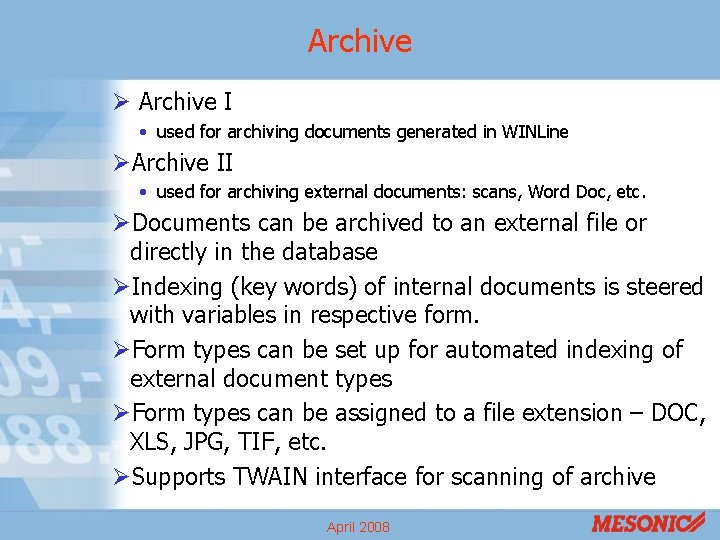 Archive

➢ Archive I

• used for archiving documents generated in WINLine

➢Archive II

• used for archiving external documents: scans, Word Doc, etc.

➢Documents can be archived to an external file or directly in the database

➢Indexing (key words) of internal documents is steered with variables in respective form.

➢Form types can be set up for automated indexing of external document types

➢Form types can be assigned to a file extension – DOC, XLS, JPG, TIF, etc.

➢Supports TWAIN interface for scanning of archive

April 2008

MESONIC